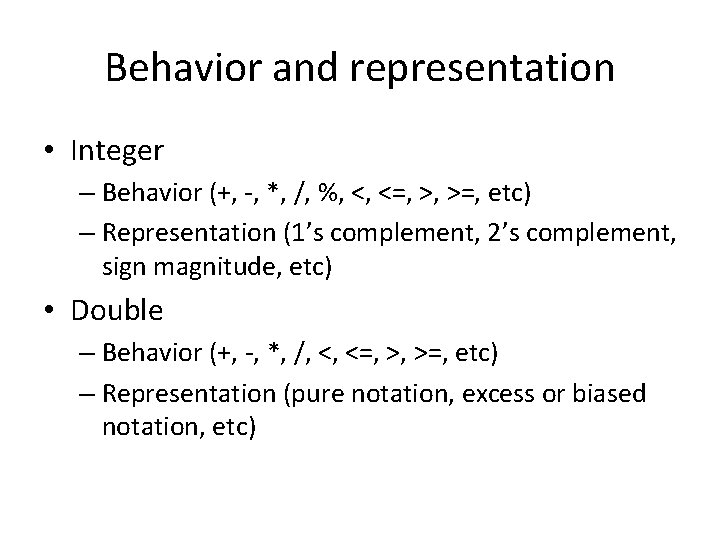 Behavior and representation

• Integer
– Behavior (+, -, *, /, %, <, <=, >, >=, etc)
– Representation (1’s complement, 2’s complement, sign magnitude, etc)

• Double
– Behavior (+, -, *, /, <, <=, >, >=, etc)
– Representation (pure notation, excess or biased notation, etc)